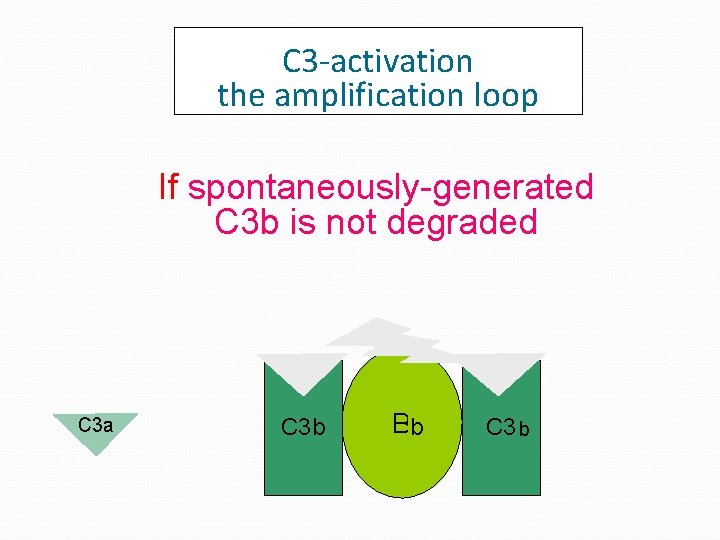 C3-activation
the amplification loop

If spontaneously-generated C3b is not degraded

C3a

C3b

Bb

C3b